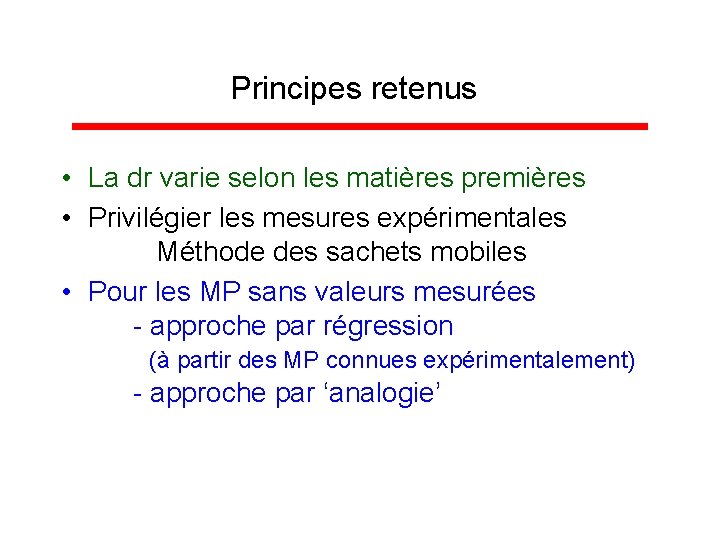 Principes retenus

• La dr varie selon les matières premières
• Privilégier les mesures expérimentales
Méthode des sachets mobiles
• Pour les MP sans valeurs mesurées
- approche par régression
(à partir des MP connues expérimentalement)
- approche par ‘analogie’